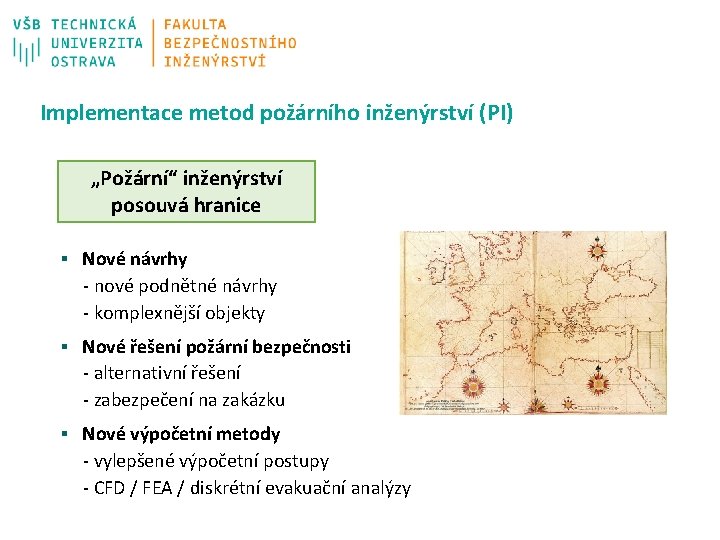 VŠB TECHNICKÁ UNIVERZITA OSTRAVA

FAKULTA BEZPEČNOSTNÍHO INŽENÝRSTVÍ

Implementace metod požárního inženýrství (PI)

„Požární“ inženýrství posouvá hranice

▪ Nové návrhy
- nové podnětné návrhy
- komplexnější objekty

▪ Nové řešení požární bezpečnosti
- alternativní řešení
- zabezpečení na zakázku

▪ Nové výpočetní metody
- vylepšené výpočetní postupy
- CFD / FEA / diskrétní evakuační analýzy